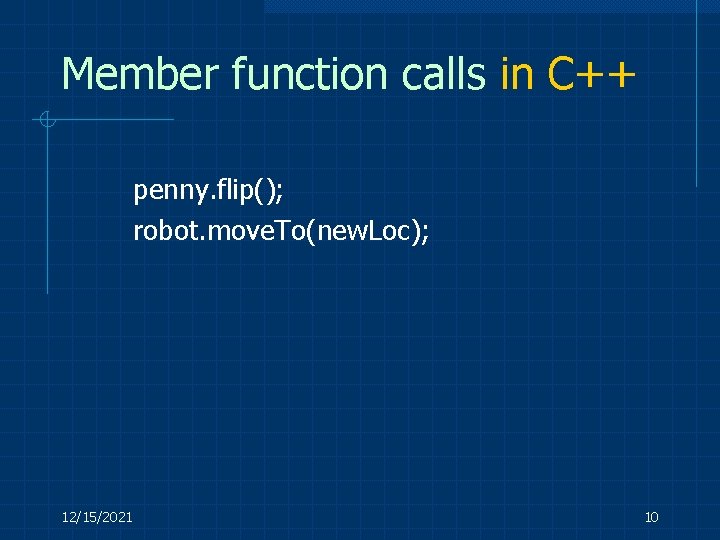 Member function calls in C++

penny.flip();
robot.moveTo(newLoc);

12/15/2021

10